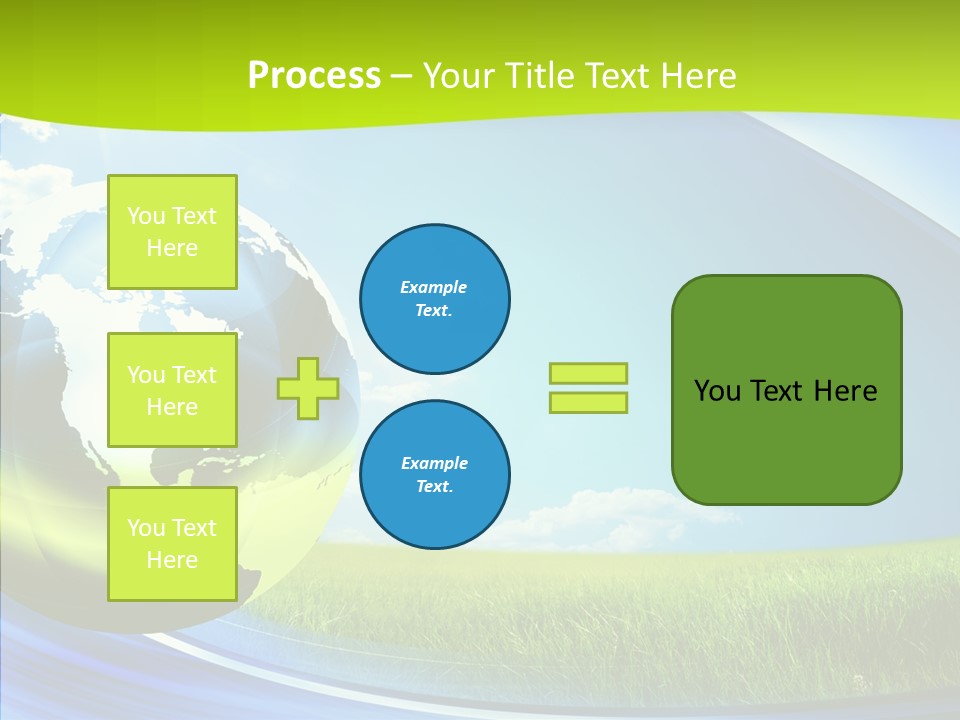 Process – Your Title Text Here

You Text Here

You Text Here

You Text Here

Example Text.

Example Text.

You Text Here